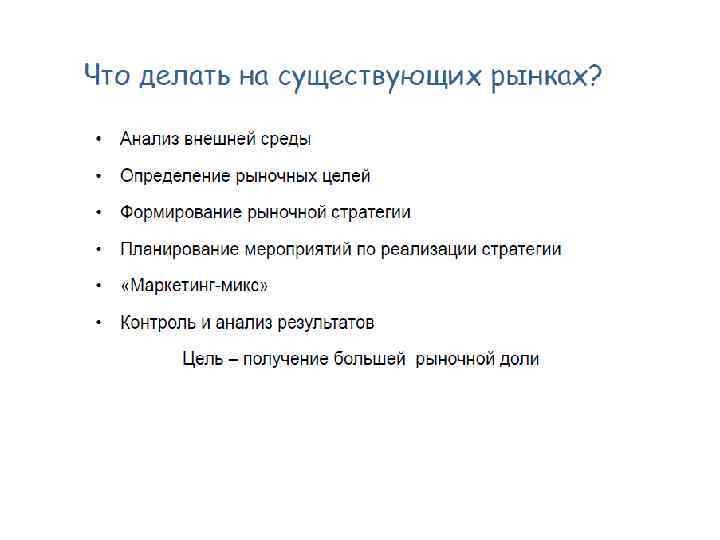 Что делать на существующих рынках?

• Анализ внешней среды
• Определение рыночных целей
• Формирование рыночной стратегии
• Планирование мероприятий по реализации стратегии
• «Маркетинг-микс»
• Контроль и анализ результатов

Цель – получение большей рыночной доли